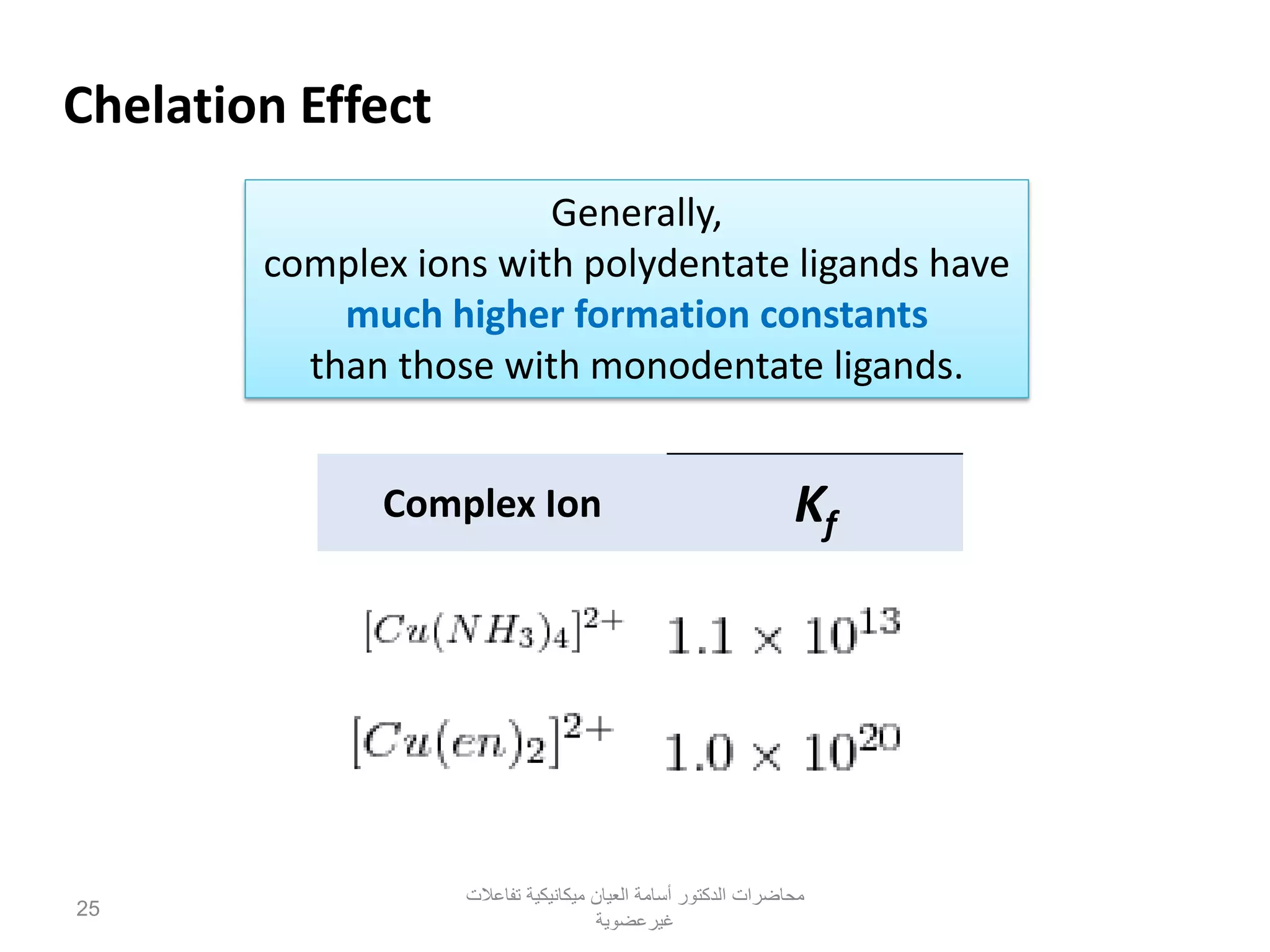 Chelation Effect

Generally,
complex ions with polydentate ligands have
much higher formation constants
than those with monodentate ligands.

| Complex Ion | $K_f$ |
|---|---|
| $[Cu(NH_3)_4]^{2+}$ | $1.1 \times 10^{13}$ |
| $[Cu(en)_2]^{2+}$ | $1.0 \times 10^{20}$ |

25

محاضرات الدكتور أسامة العيان ميكانيكية تفاعلات غيرعضوية